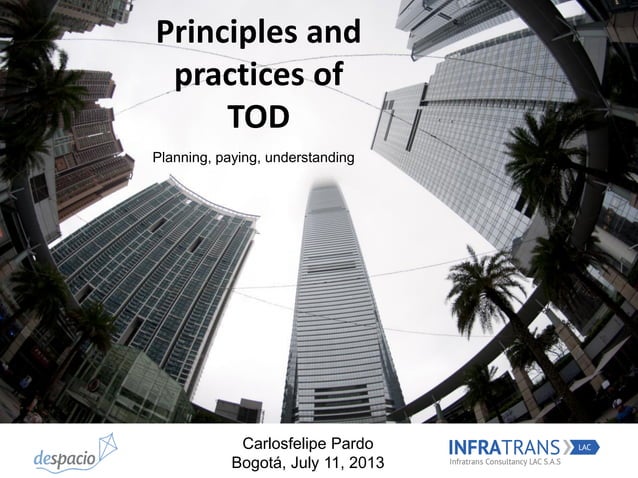 Principles and practices of TOD

Planning, paying, understanding

despacio

Carlosfelipe Pardo
Bogotá, July 11, 2013

INFRATRANS LAC
Infratrans Consultancy LAC S.A.S